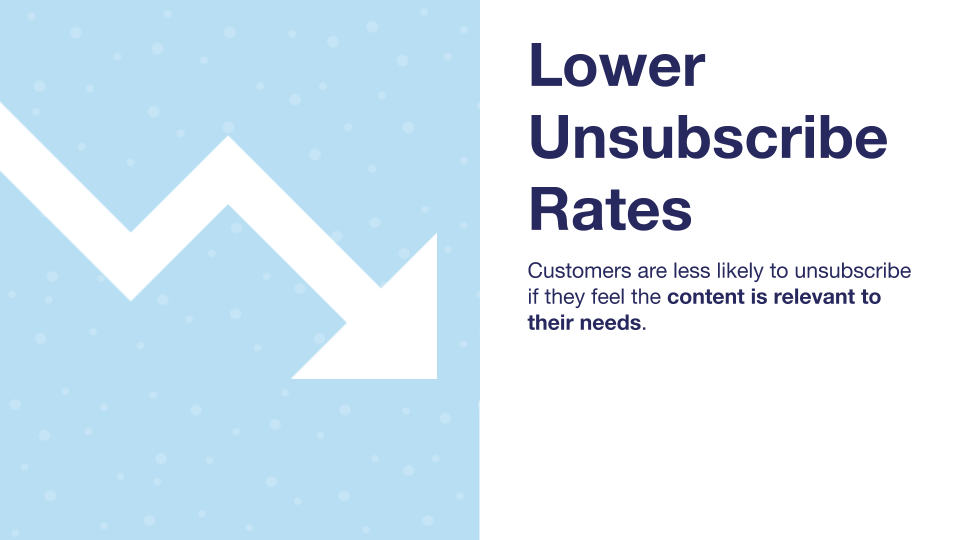 Lower Unsubscribe Rates

Customers are less likely to unsubscribe if they feel the content is relevant to their needs.